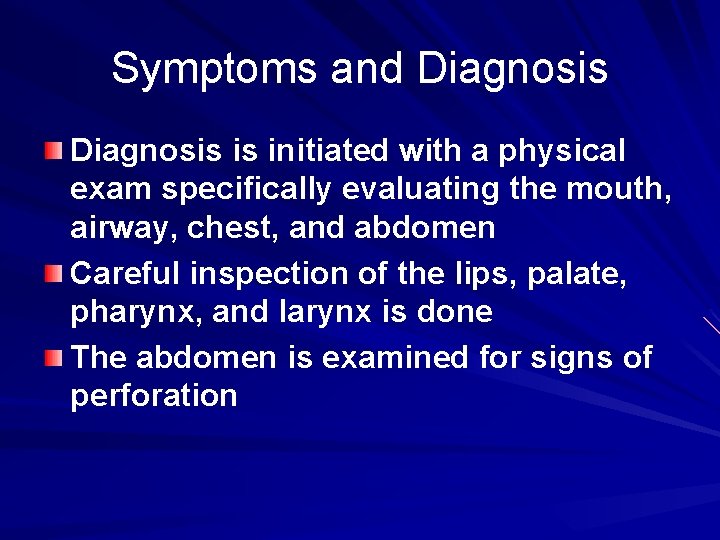 Symptoms and Diagnosis

Diagnosis is initiated with a physical exam specifically evaluating the mouth, airway, chest, and abdomen

Careful inspection of the lips, palate, pharynx, and larynx is done

The abdomen is examined for signs of perforation